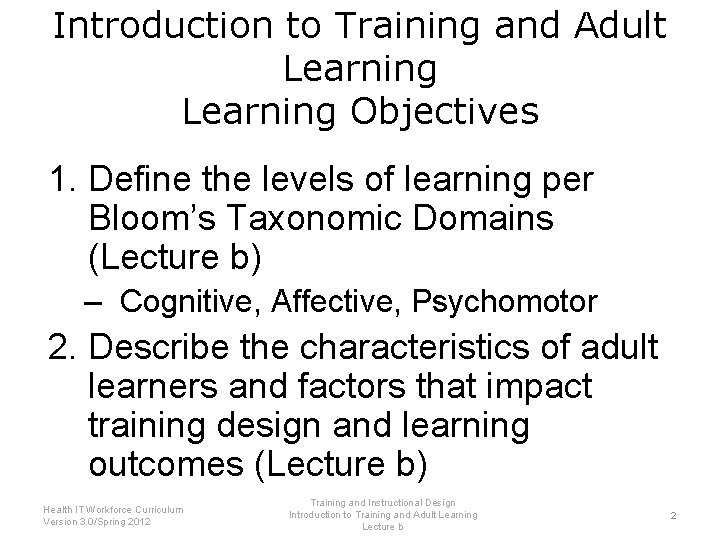 Introduction to Training and Adult Learning
Learning Objectives

1. Define the levels of learning per Bloom's Taxonomic Domains (Lecture b)
– Cognitive, Affective, Psychomotor
2. Describe the characteristics of adult learners and factors that impact training design and learning outcomes (Lecture b)

Health IT Workforce Curriculum
Version 3.0/Spring 2012

Training and Instructional Design
Introduction to Training and Adult Learning
Lecture b

2